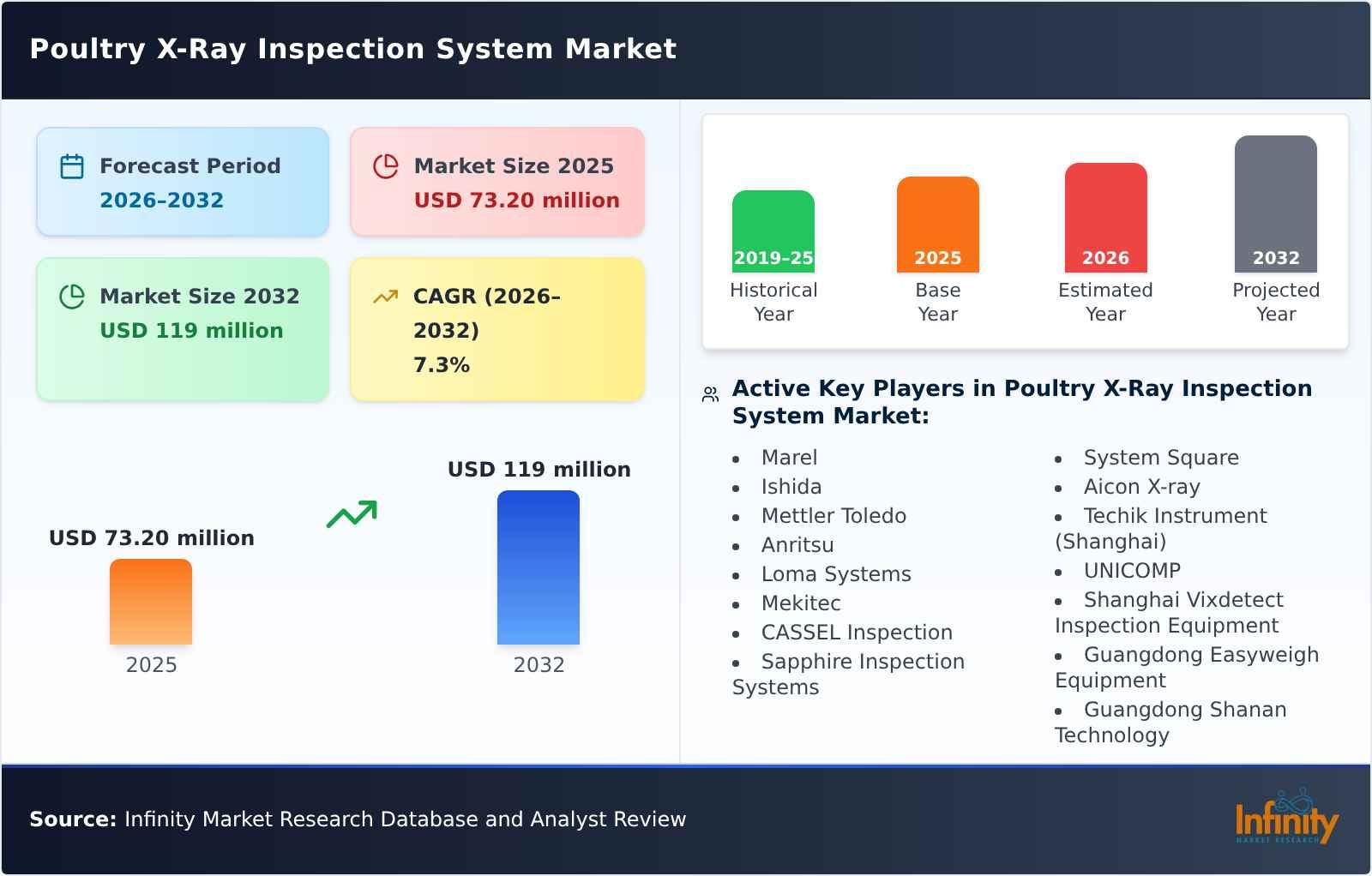 Poultry X-Ray Inspection System Market

Forecast Period
2026-2032

Market Size 2025
USD 73.20 million

Market Size 2032
USD 119 million

CAGR (2026-2032)
7.3%

USD 73.20 million
2025

USD 119 million
2032

2019-25
Historical Year

2025
Base Year

2026
Estimated Year

2032
Projected Year

Active Key Players in Poultry X-Ray Inspection System Market:

- Marel
- Ishida
- Mettler Toledo
- Anritsu
- Loma Systems
- Mekitec
- CASSEL Inspection
- Sapphire Inspection Systems
- System Square
- Aicon X-ray
- Techik Instrument (Shanghai)
- UNICOMP
- Shanghai Vixdetect Inspection Equipment
- Guangdong Easyweigh Equipment
- Guangdong Shanan Technology

Source: Infinity Market Research Database and Analyst Review

Infinity
MARKET RESEARCH